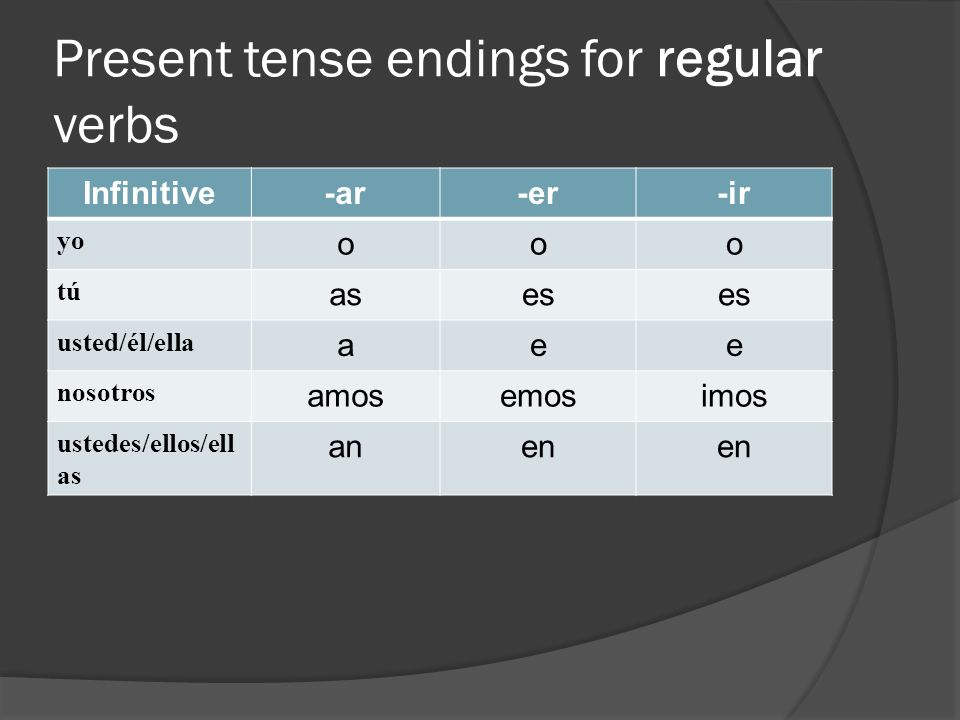 Present tense endings for regular verbs

| Infinitive | -ar | -er | -ir |
|---|---|---|---|
| yo | o | o | o |
| tú | as | es | es |
| usted/él/ella | a | e | e |
| nosotros | amos | emos | imos |
| ustedes/ellos/ellas | an | en | en |